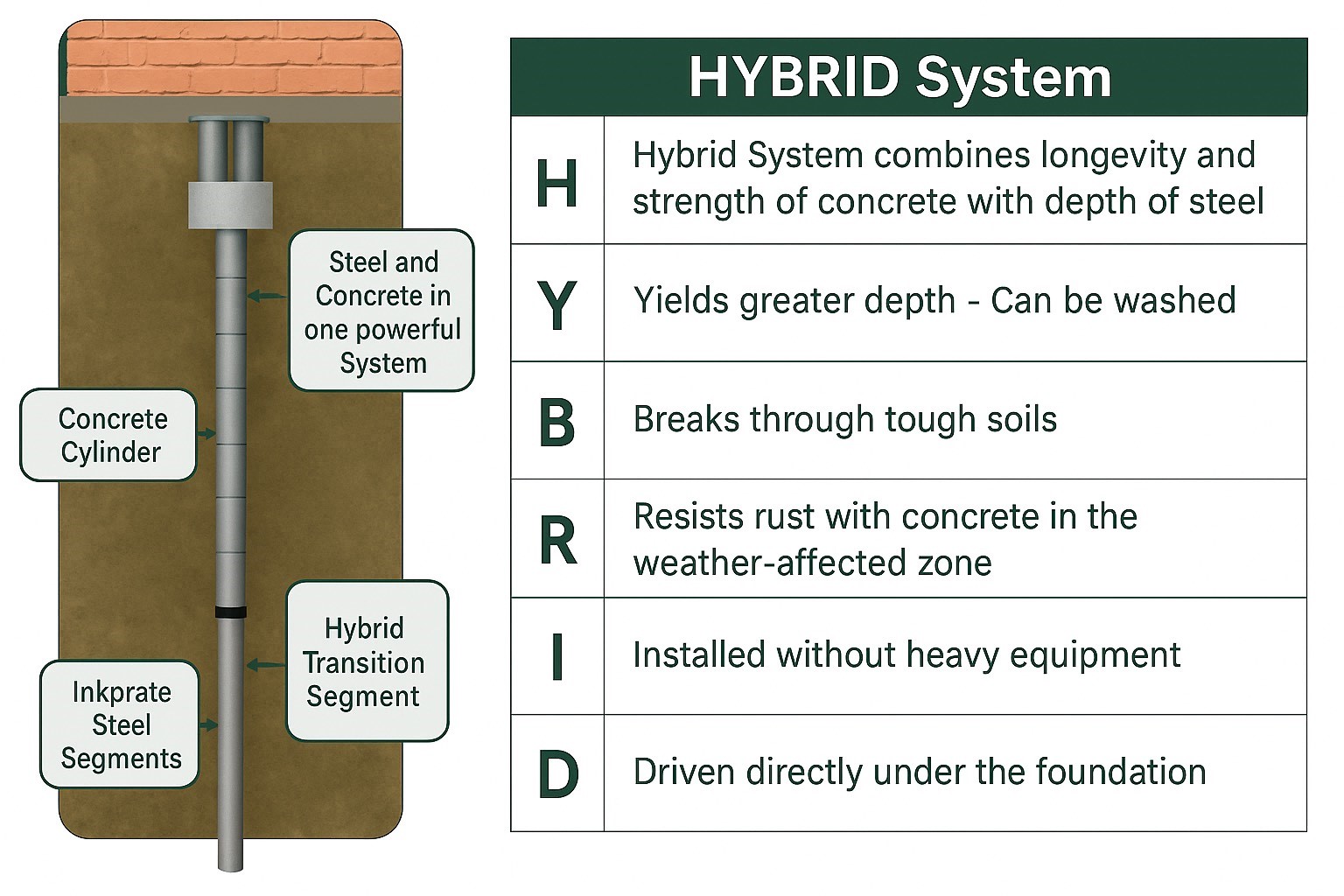 Steel and Concrete in one powerful System

Concrete Cylinder

Hybrid Transition Segment

Inkprate Steel Segments

| HYBRID System | |
|---|---|
| H | Hybrid System combines longevity and strength of concrete with depth of steel |
| Y | Yields greater depth - Can be washed |
| B | Breaks through tough soils |
| R | Resists rust with concrete in the weather-affected zone |
| I | Installed without heavy equipment |
| D | Driven directly under the foundation |